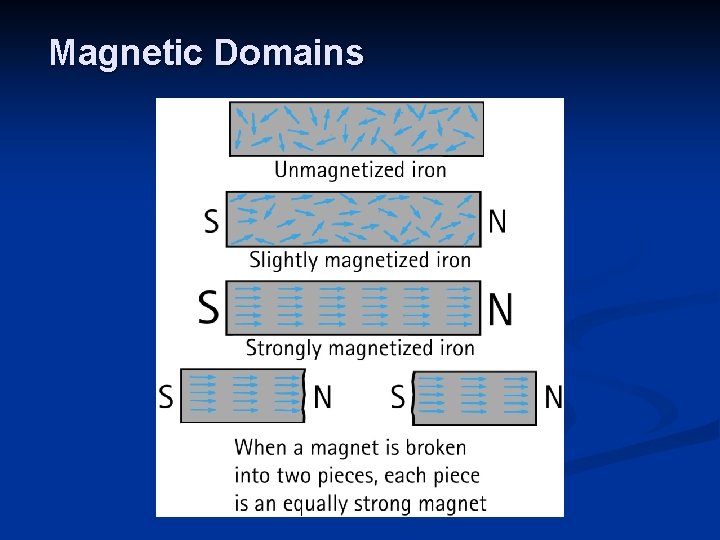 Magnetic Domains

Unmagnetized iron

S N
Slightly magnetized iron

S N
Strongly magnetized iron

S N S N

When a magnet is broken into two pieces, each piece is an equally strong magnet